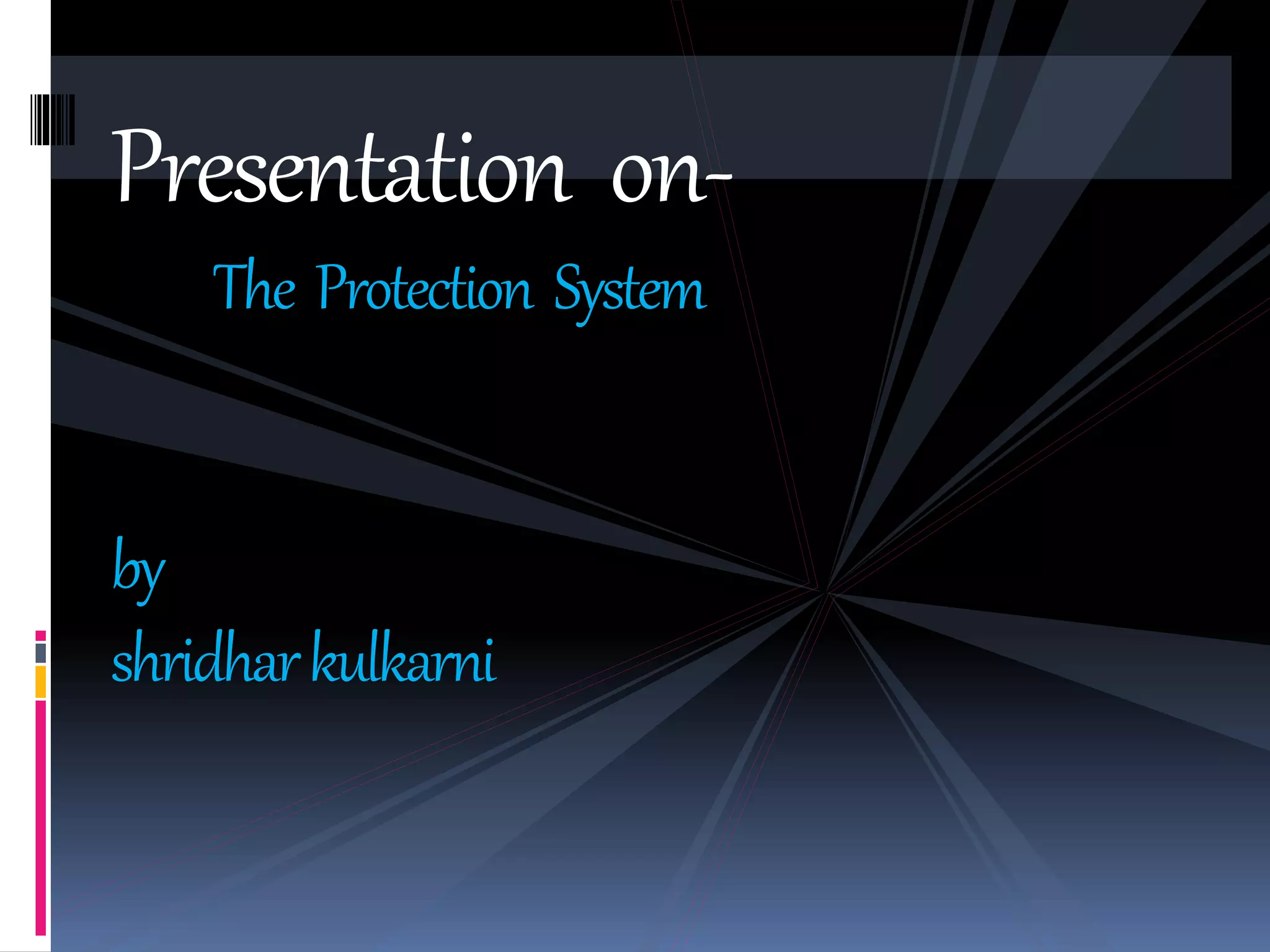 Presentation on-

The Protection System

by

shridhar kulkarni